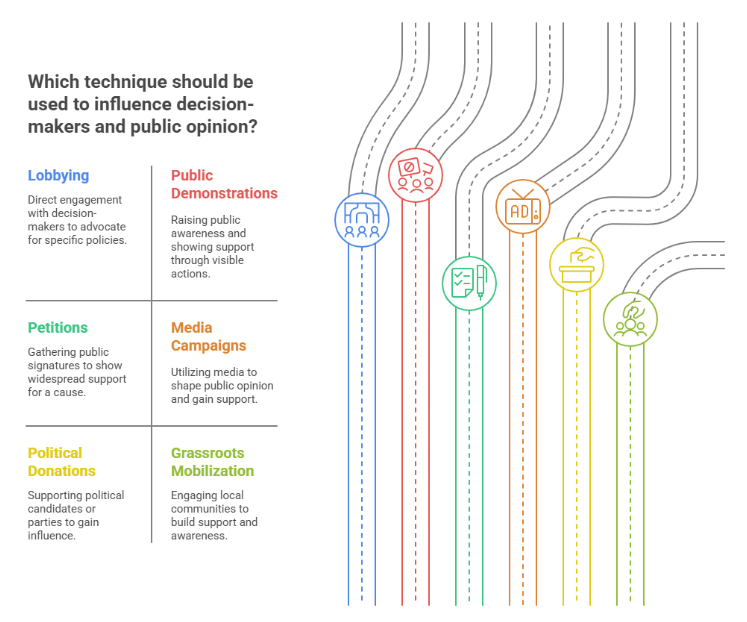 Which technique should be used to influence decision-makers and public opinion?

Lobbying

Direct engagement with decision-makers to advocate for specific policies.

Public Demonstrations

Raising public awareness and showing support through visible actions.

Petitions

Gathering public signatures to show widespread support for a cause.

Media Campaigns

Utilizing media to shape public opinion and gain support.

Political Donations

Supporting political candidates or parties to gain influence.

Grassroots Mobilization

Engaging local communities to build support and awareness.

AD